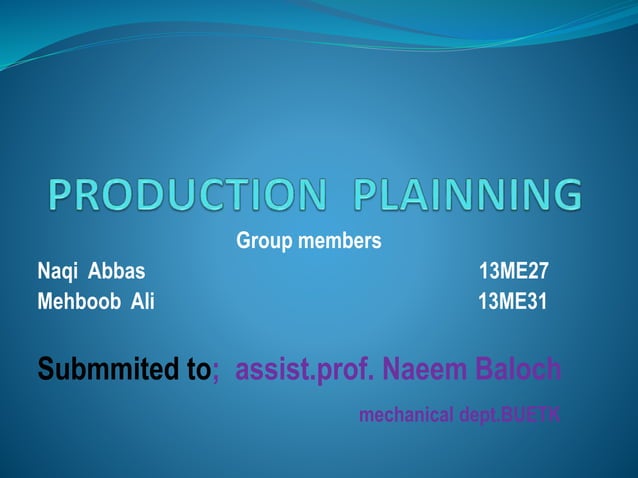 PRODUCTION PLAINNING

Group members

Naqi Abbas 13ME27
Mehboob Ali 13ME31

Submmited to; assist.prof. Naeem Baloch

mechanical dept.BUETK